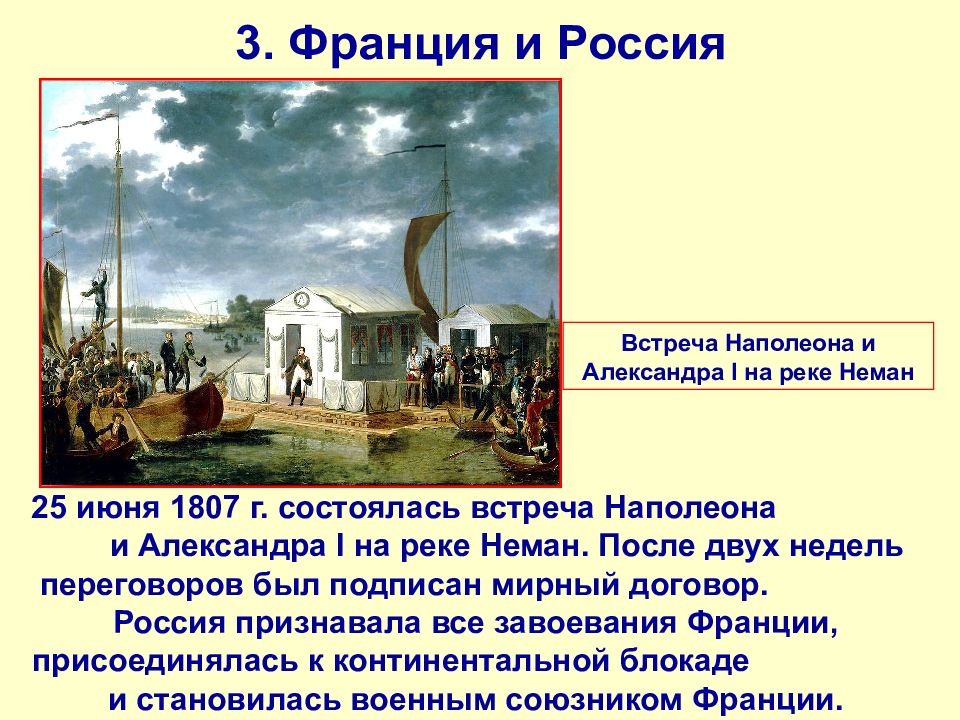 3. Франция и Россия

Встреча Наполеона и Александра I на реке Неман

25 июня 1807 г. состоялась встреча Наполеона и Александра I на реке Неман. После двух недель переговоров был подписан мирный договор.

Россия признавала все завоевания Франции, присоединялась к континентальной блокаде и становилась военным союзником Франции.